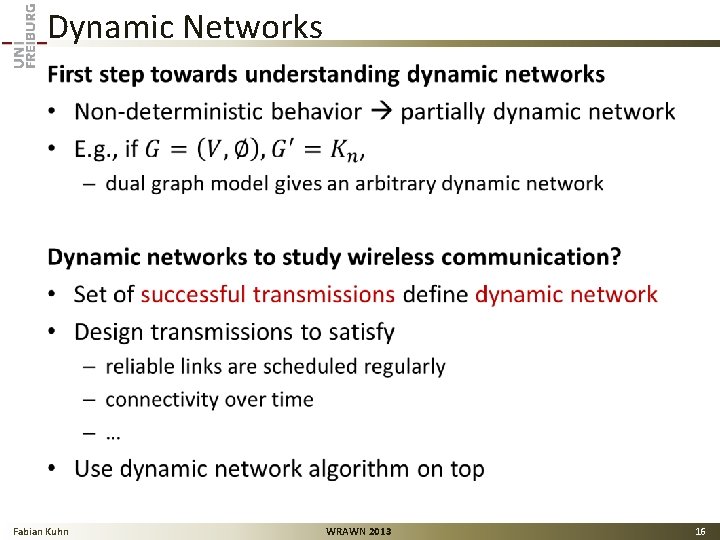 UNI FREIBURG

Dynamic Networks

First step towards understanding dynamic networks

• Non-deterministic behavior → partially dynamic network
• E.g., if $G = (V, \emptyset), G' = K_n$,
– dual graph model gives an arbitrary dynamic network

Dynamic networks to study wireless communication?

• Set of successful transmissions define dynamic network
• Design transmissions to satisfy
– reliable links are scheduled regularly
– connectivity over time
– …
• Use dynamic network algorithm on top

Fabian Kuhn WRAWN 2013 16